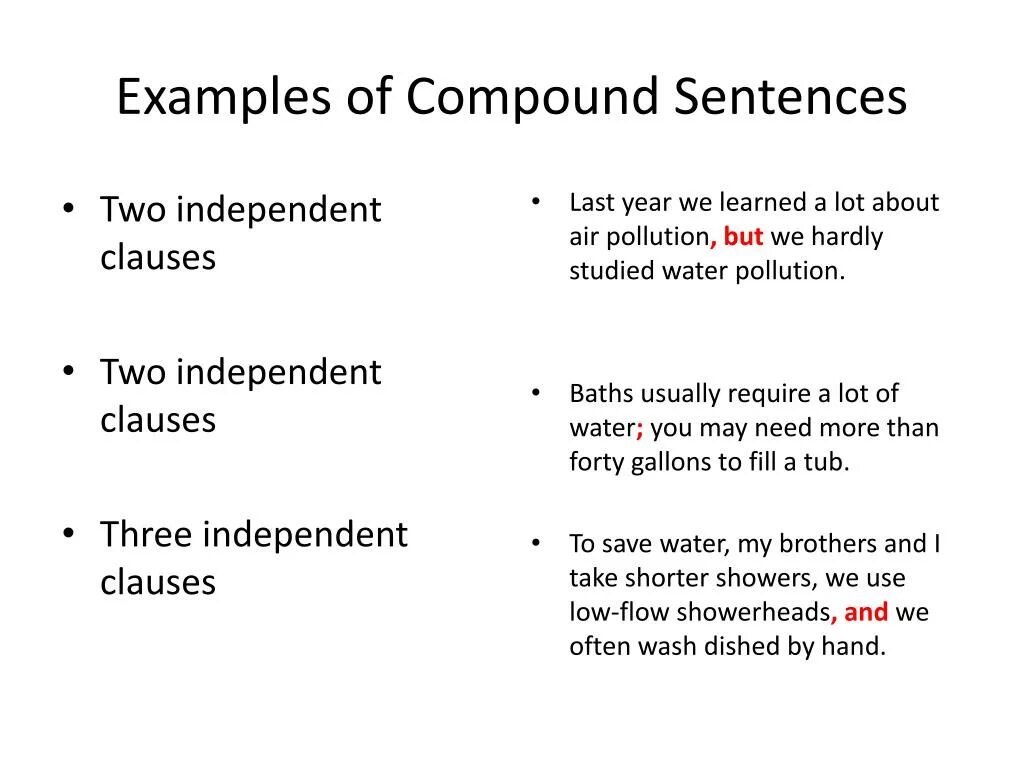 Examples of Compound Sentences

• Two independent clauses

• Two independent clauses

• Three independent clauses

• Last year we learned a lot about air pollution, but we hardly studied water pollution.

• Baths usually require a lot of water; you may need more than forty gallons to fill a tub.

• To save water, my brothers and I take shorter showers, we use low-flow showerheads, and we often wash dished by hand.